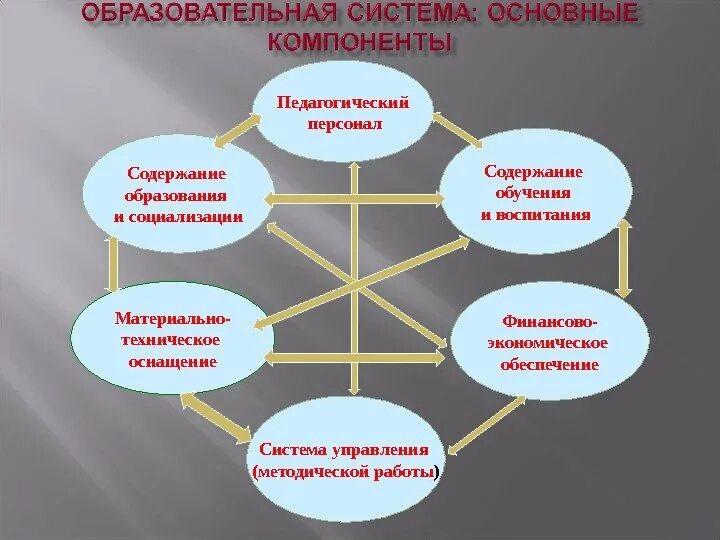 ОБРАЗОВАТЕЛЬНАЯ СИСТЕМА: ОСНОВНЫЕ КОМПОНЕНТЫ

Педагогический персонал

Содержание образования и социализации

Содержание обучения и воспитания

Материально-техническое оснащение

Финансово-экономическое обеспечение

Система управления (методической работы)